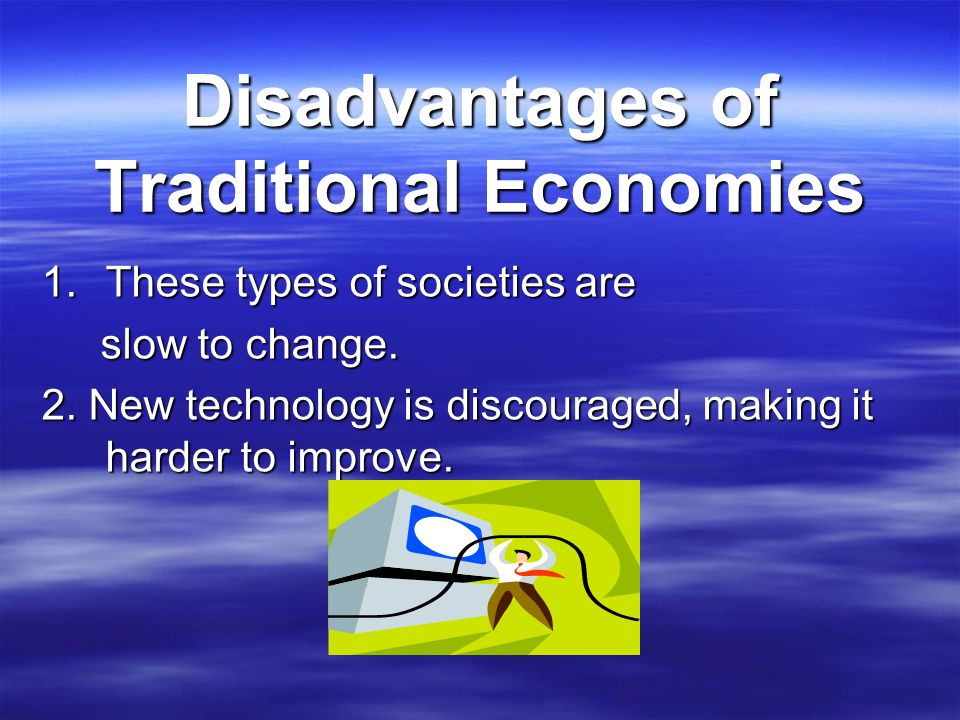 Disadvantages of Traditional Economies

1. These types of societies are slow to change.

2. New technology is discouraged, making it harder to improve.